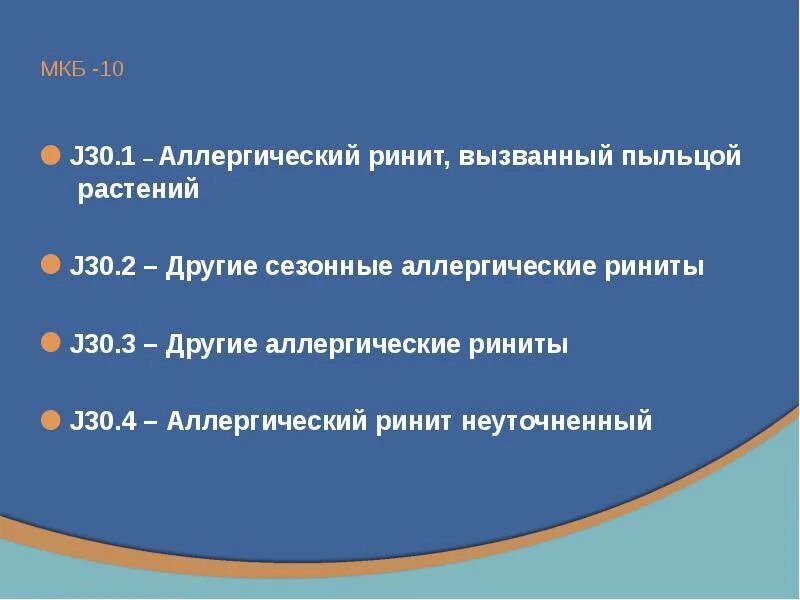 МКБ -10

J30.1 – Аллергический ринит, вызванный пыльцой растений

J30.2 – Другие сезонные аллергические риниты

J30.3 – Другие аллергические риниты

J30.4 – Аллергический ринит неуточненный